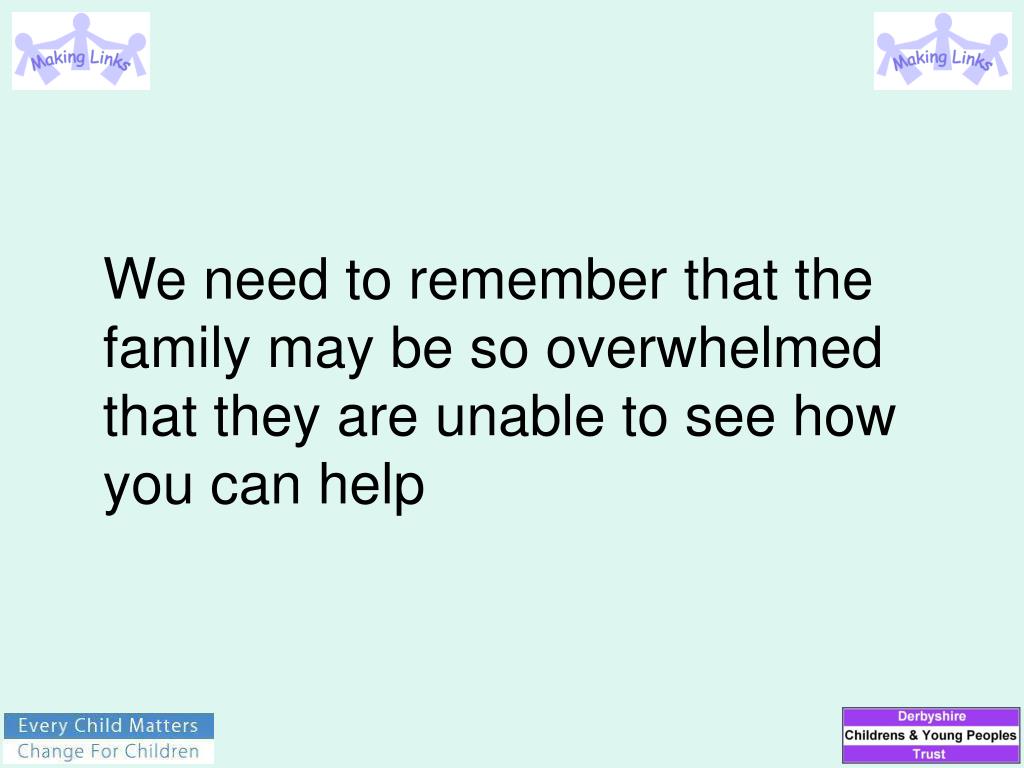 Making Links

Making Links

We need to remember that the family may be so overwhelmed that they are unable to see how you can help

Every Child Matters
Change For Children

Derbyshire
Childrens & Young Peoples
Trust